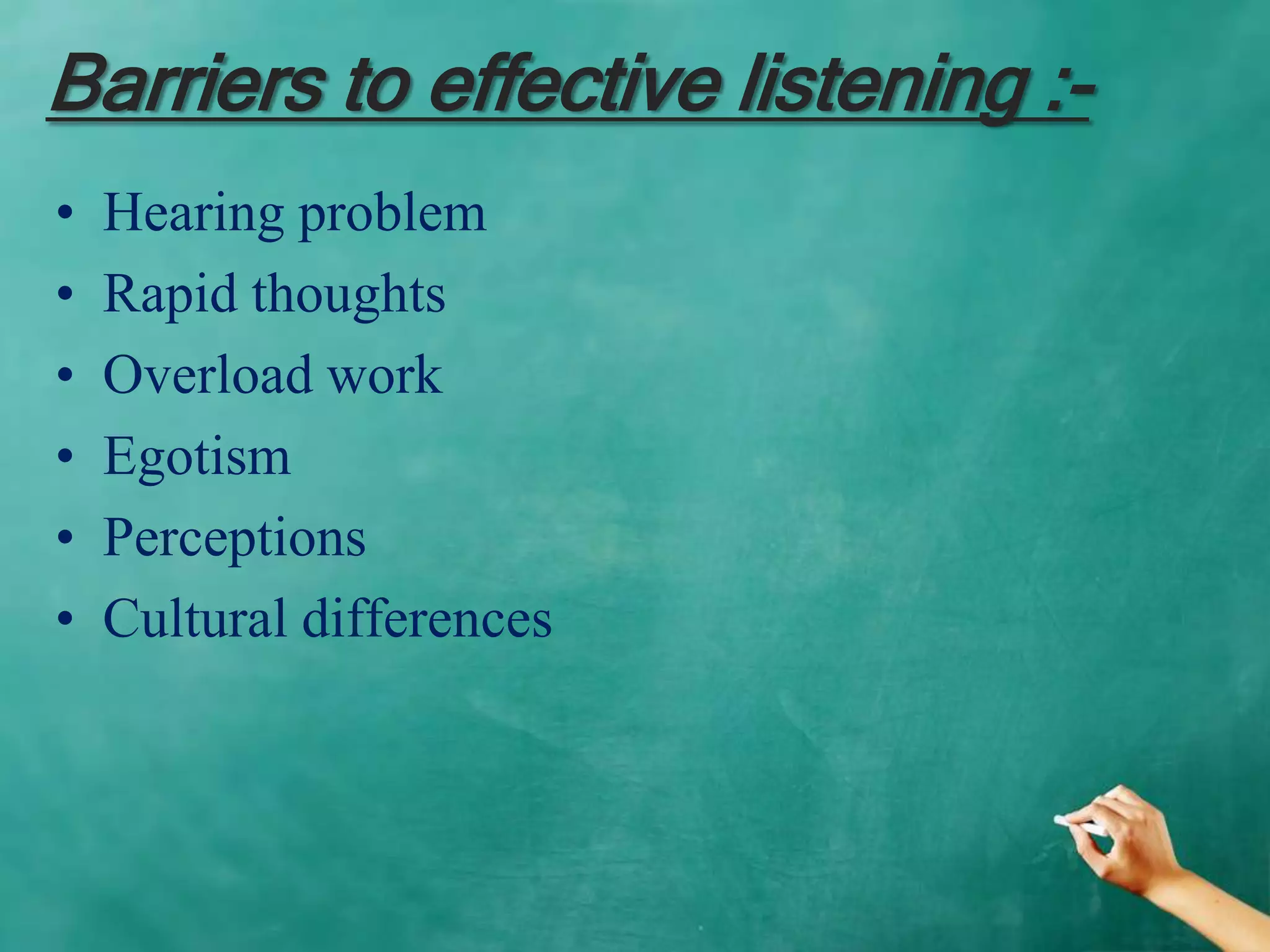 Barriers to effective listening :-

• Hearing problem
• Rapid thoughts
• Overload work
• Egotism
• Perceptions
• Cultural differences